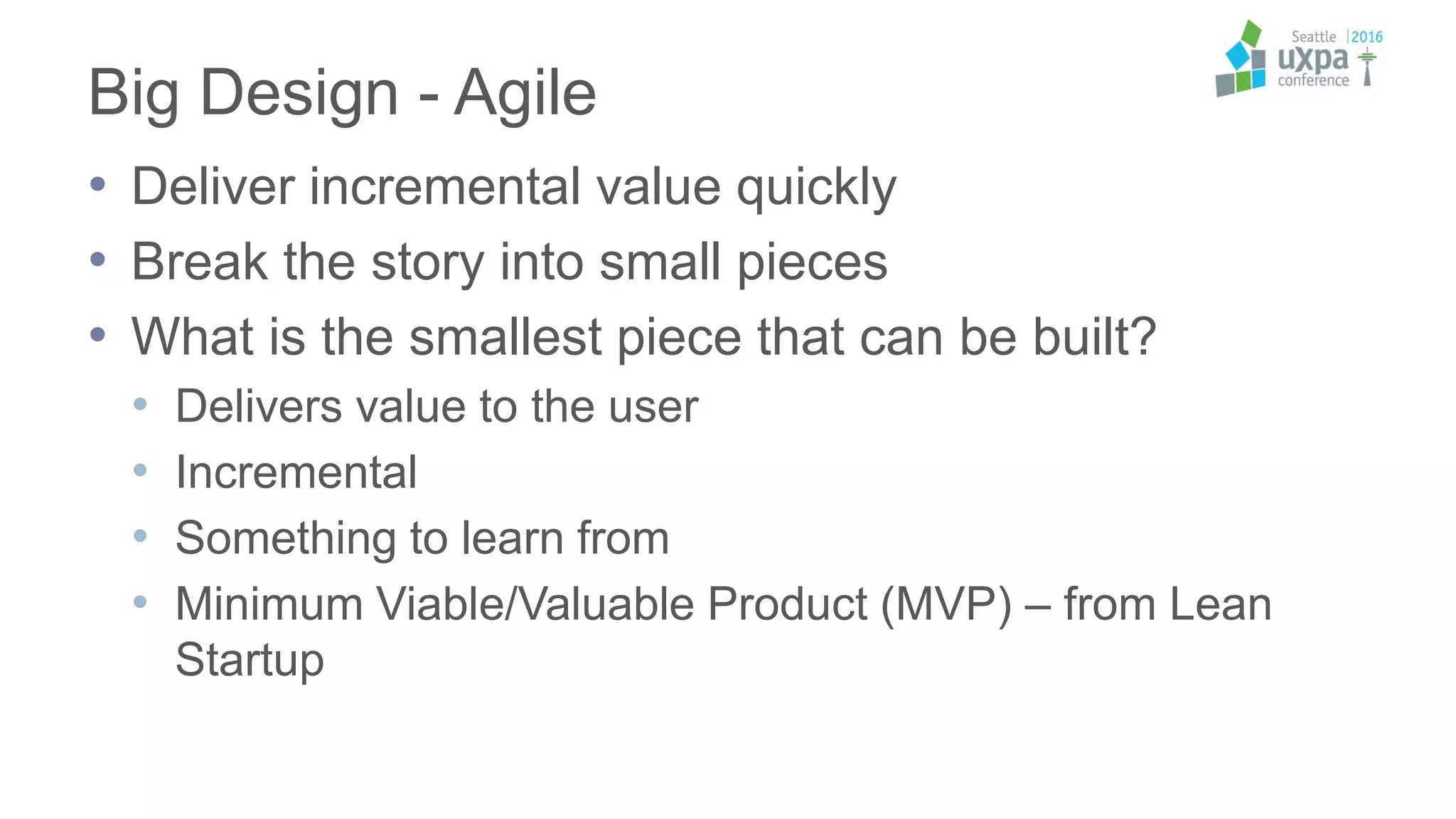 Seattle |2016
uxpa
conference

Big Design - Agile

• Deliver incremental value quickly
• Break the story into small pieces
• What is the smallest piece that can be built?
  • Delivers value to the user
  • Incremental
  • Something to learn from
  • Minimum Viable/Valuable Product (MVP) – from Lean Startup